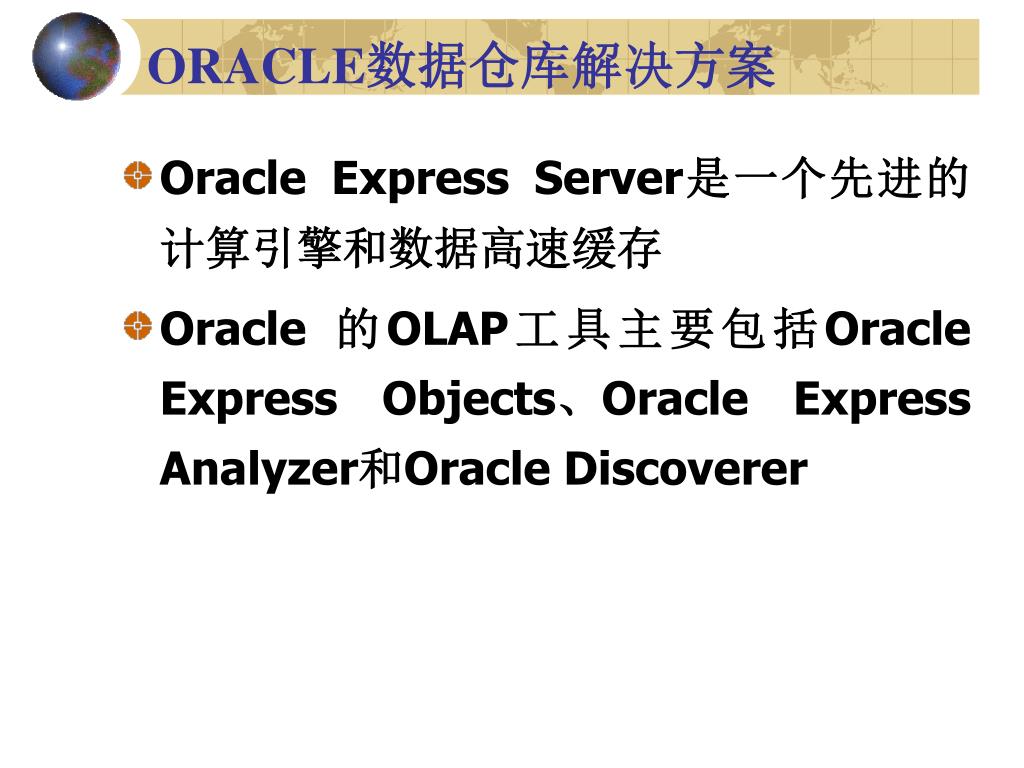 ORACLE数据仓库解决方案

Oracle Express Server是一个先进的计算引擎和数据高速缓存

Oracle 的OLAP工具主要包括Oracle Express Objects、Oracle Express Analyzer和Oracle Discoverer